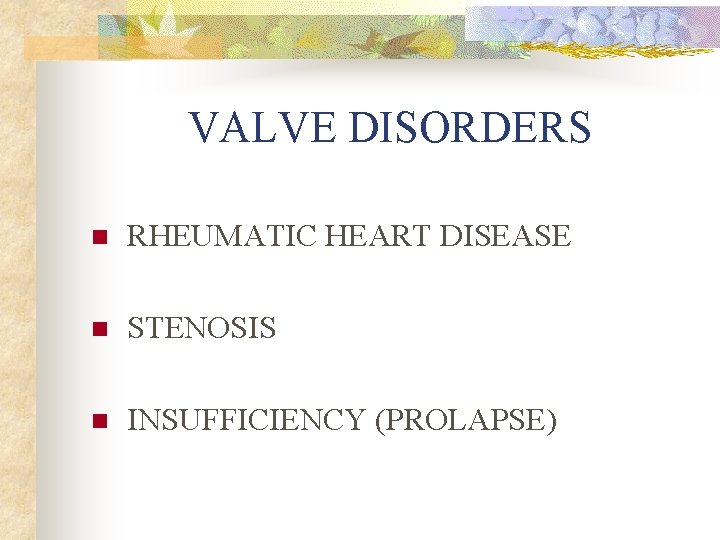 VALVE DISORDERS

- RHEUMATIC HEART DISEASE
- STENOSIS
- INSUFFICIENCY (PROLAPSE)